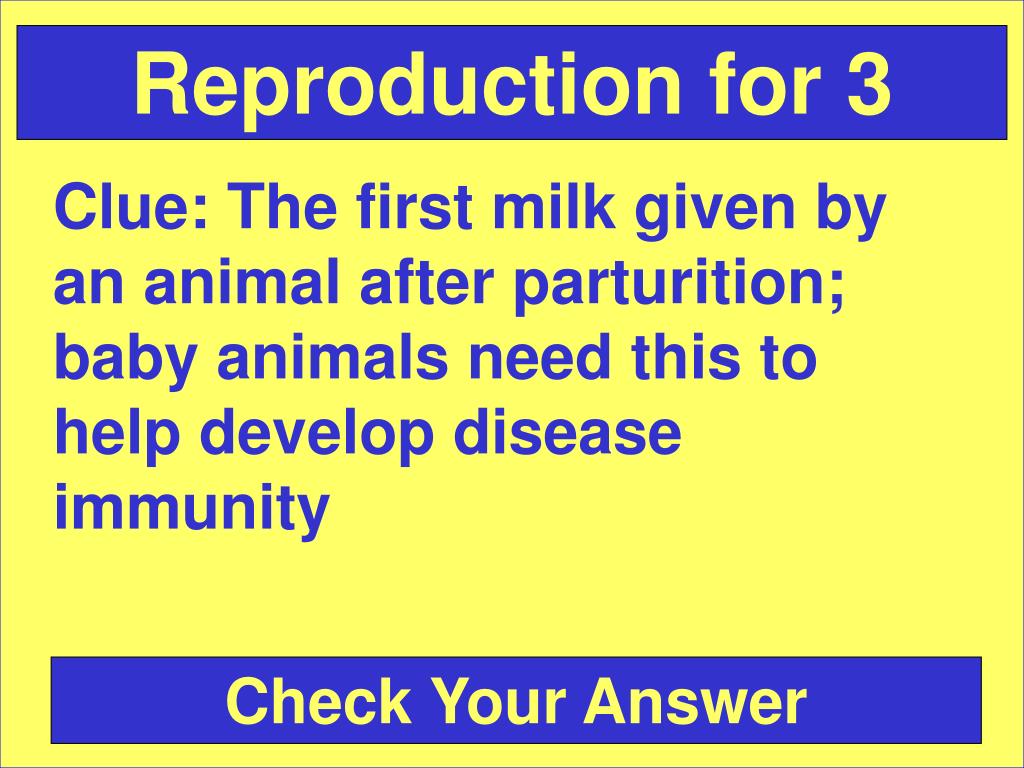 Reproduction for 3

Clue: The first milk given by an animal after parturition; baby animals need this to help develop disease immunity

Check Your Answer